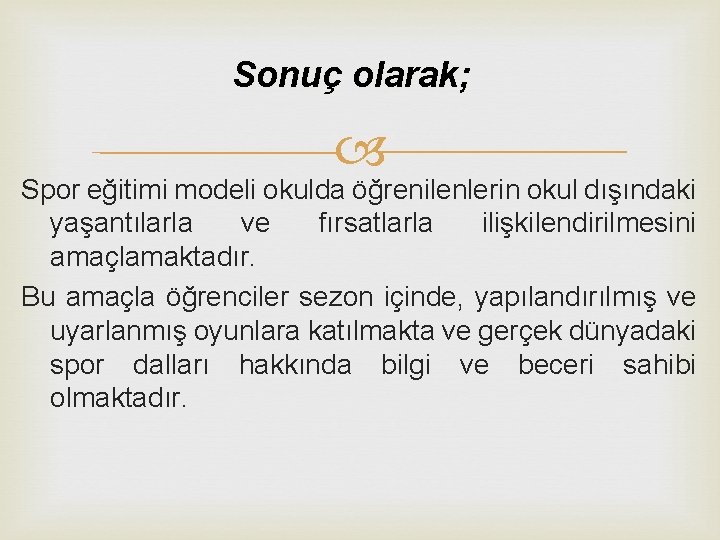 Sonuç olarak;

Spor eğitimi modeli okulda öğrenilenlerin okul dışındaki yaşantılarla ve fırsatlarla ilişkilendirilmesini amaçlamaktadır.

Bu amaçla öğrenciler sezon içinde, yapılandırılmış ve uyarlanmış oyunlara katılmakta ve gerçek dünyadaki spor dalları hakkında bilgi ve beceri sahibi olmaktadır.